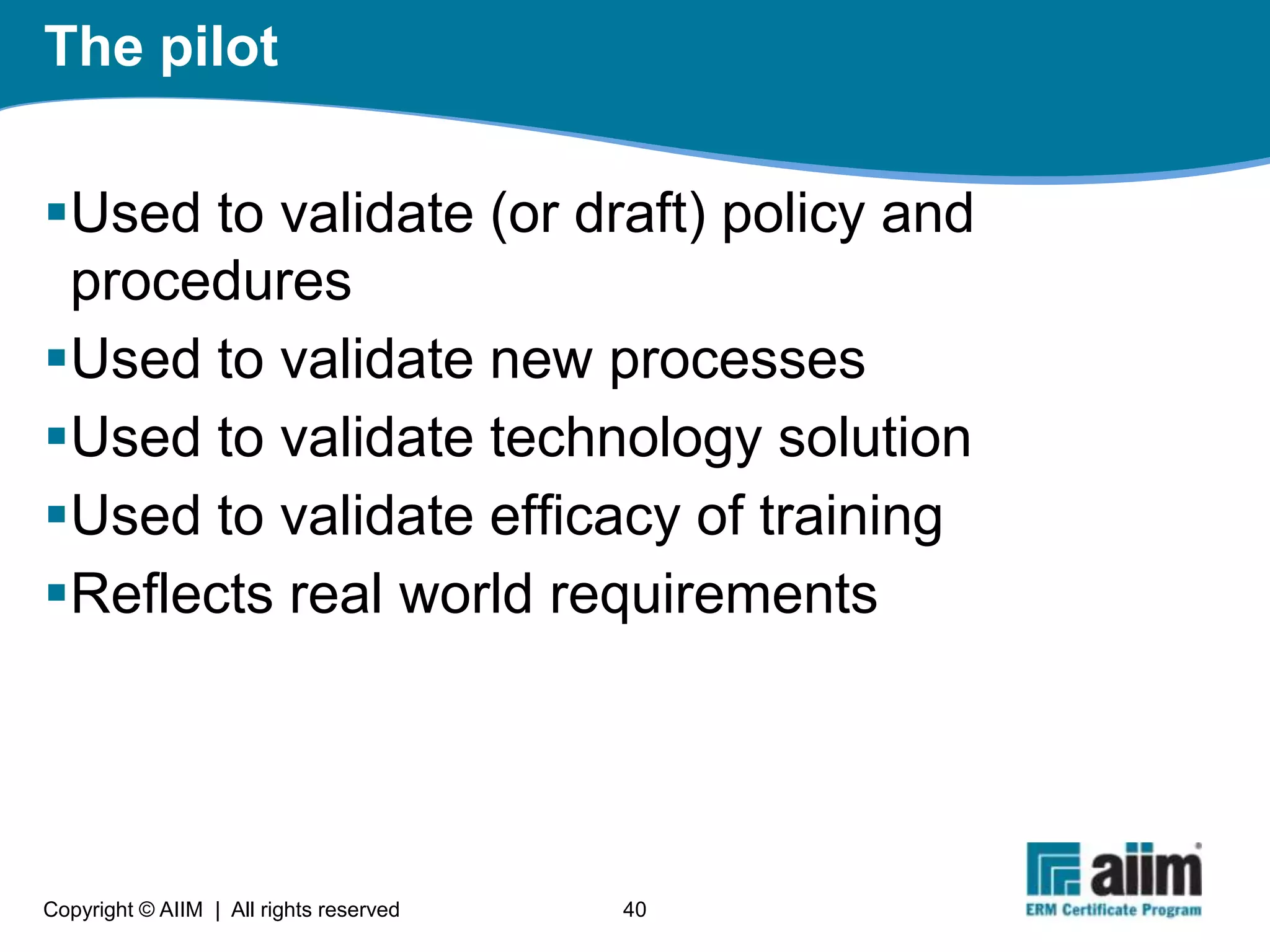 The pilot

▪ Used to validate (or draft) policy and procedures
▪ Used to validate new processes
▪ Used to validate technology solution
▪ Used to validate efficacy of training
▪ Reflects real world requirements

Copyright © AIIM | All rights reserved

40

aiim
ERM Certificate Program